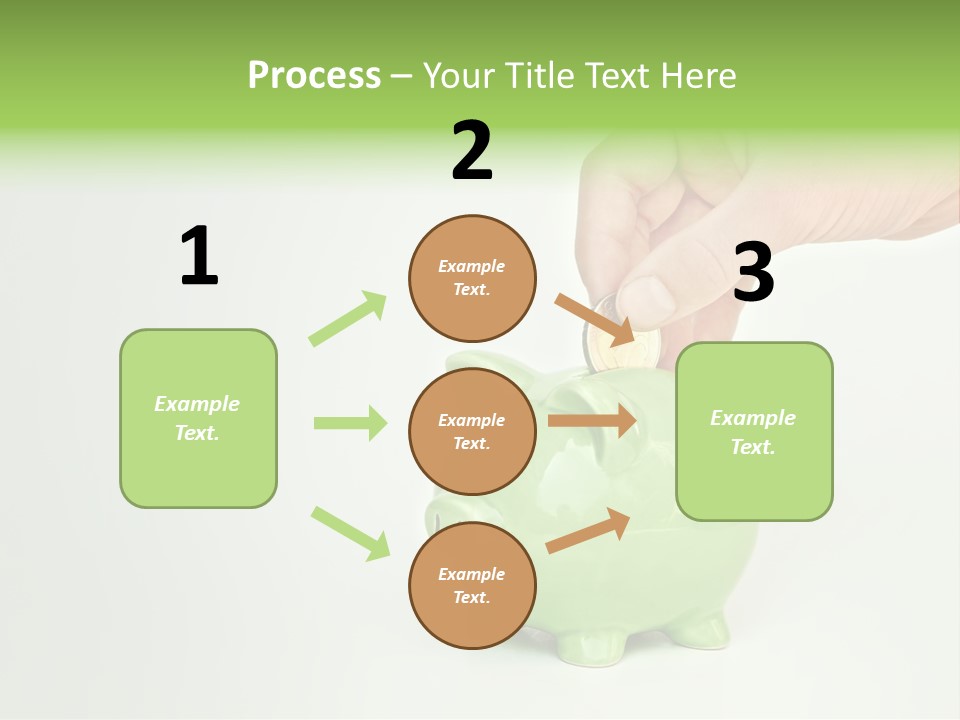 Process – Your Title Text Here

1

Example Text.

2

Example Text.

Example Text.

Example Text.

3

Example Text.